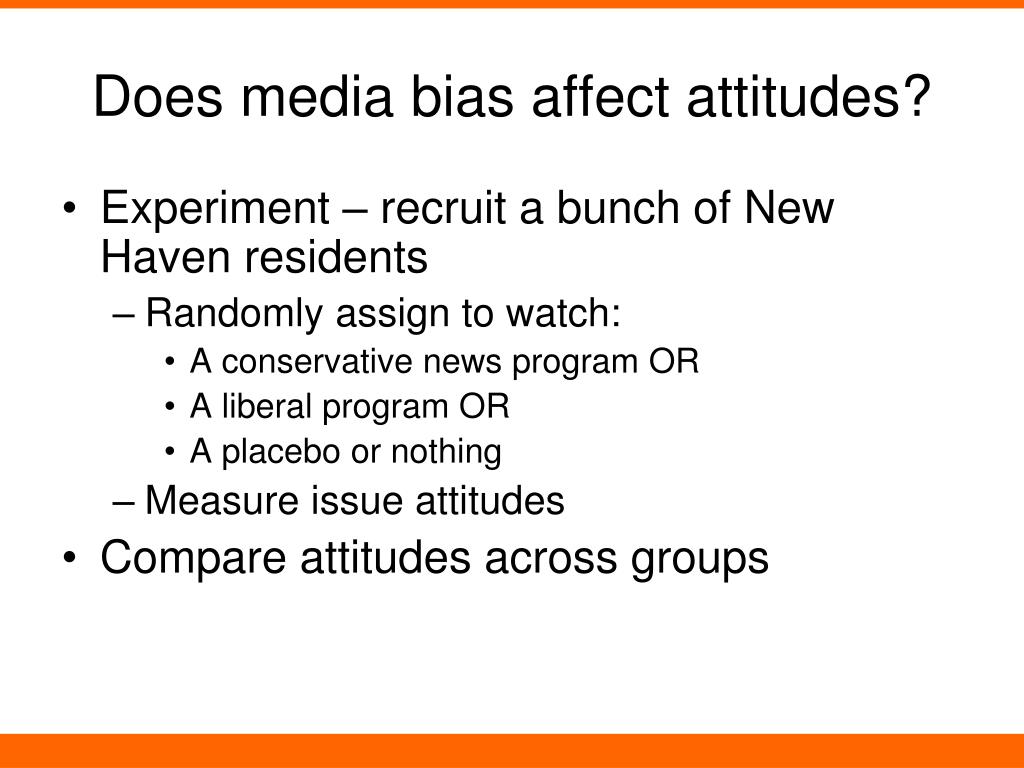 Does media bias affect attitudes?

• Experiment – recruit a bunch of New Haven residents
  – Randomly assign to watch:
    • A conservative news program OR
    • A liberal program OR
    • A placebo or nothing
  – Measure issue attitudes
• Compare attitudes across groups